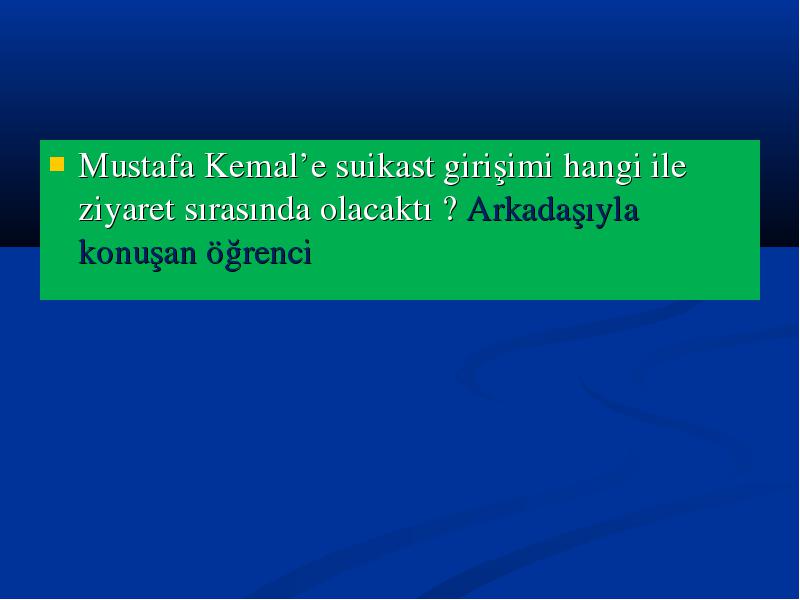 Mustafa Kemal’e suikast girişimi hangi ile ziyaret sırasında olacaktı ? Arkadaşıyla konuşan öğrenci